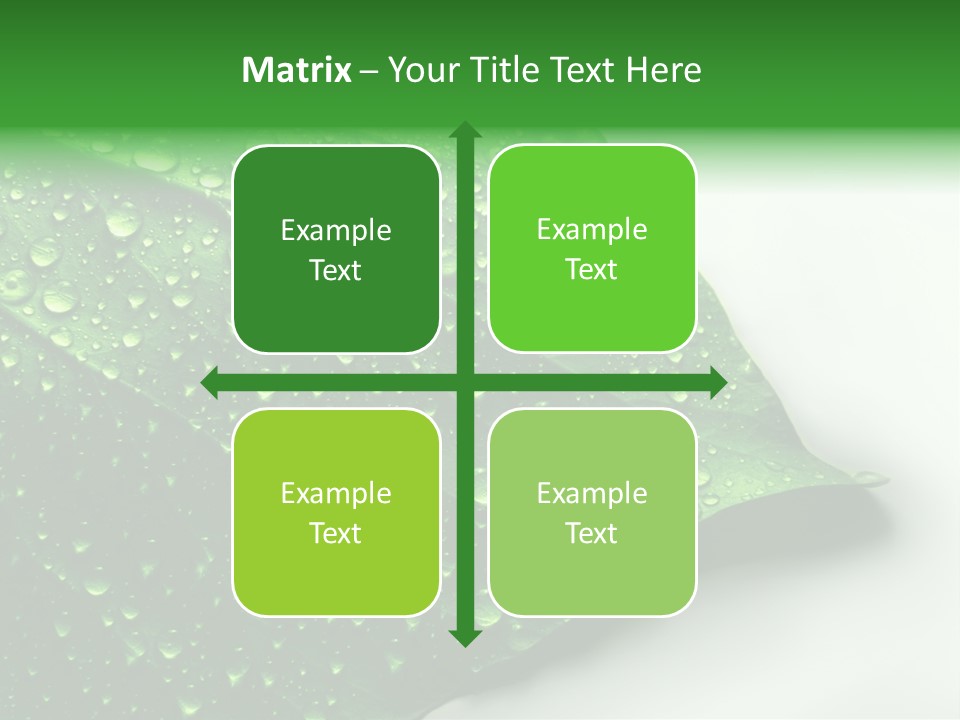 Matrix – Your Title Text Here

Example Text

Example Text

Example Text

Example Text